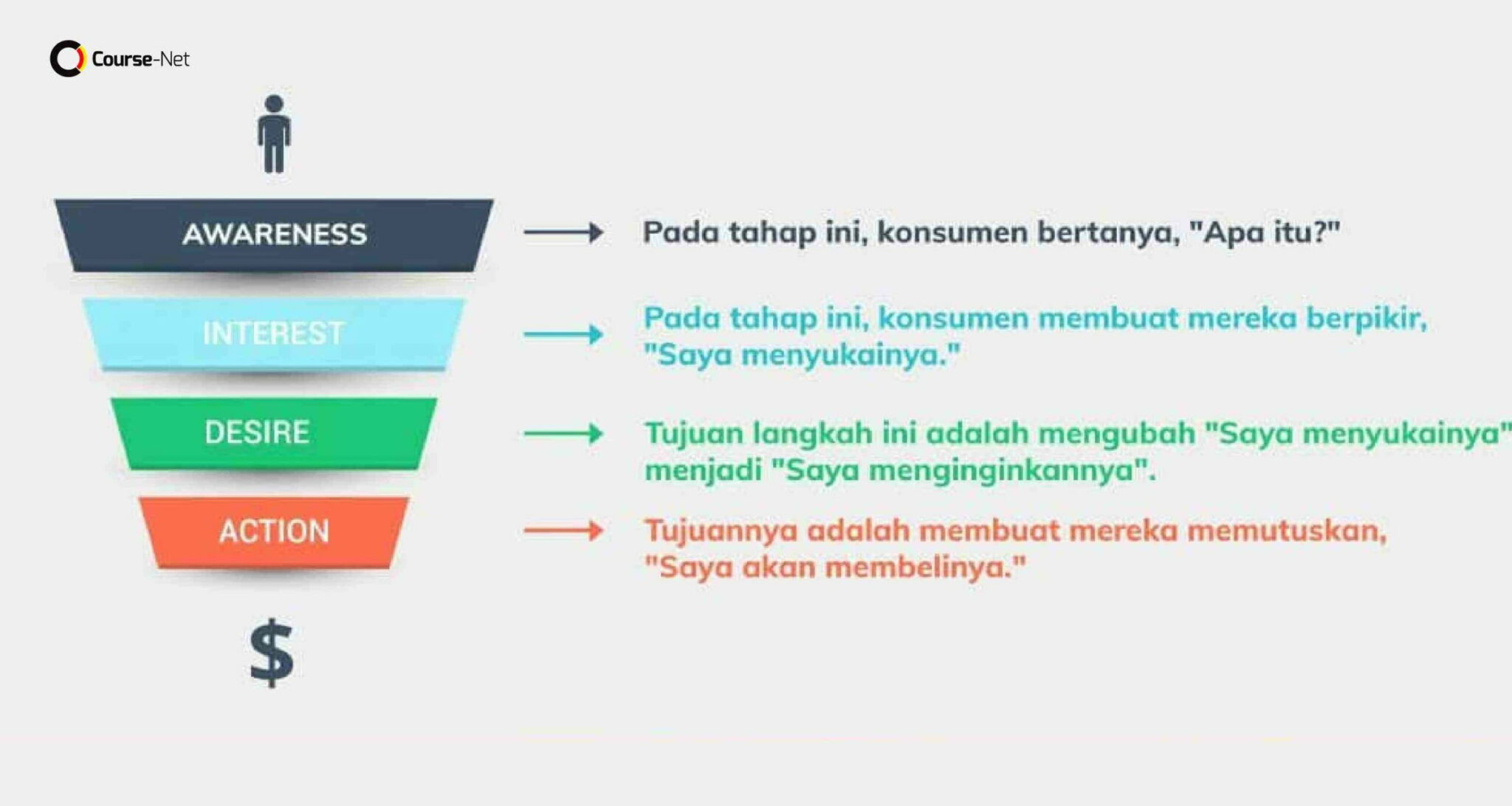 Course-Net

AWARENESS

Pada tahap ini, konsumen bertanya, "Apa itu?"

INTEREST

Pada tahap ini, konsumen membuat mereka berpikir, "Saya menyukainya."

DESIRE

Tujuan langkah ini adalah mengubah "Saya menyukainya" menjadi "Saya menginginkannya".

ACTION

Tujuannya adalah membuat mereka memutuskan, "Saya akan membelinya."

$